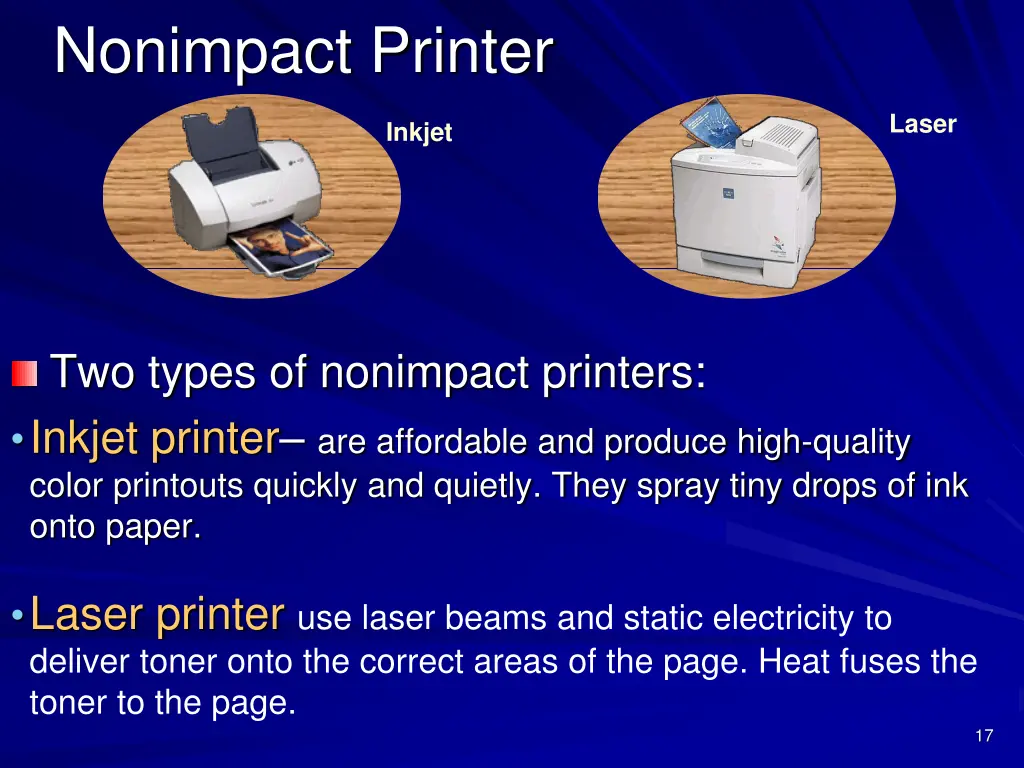 Nonimpact Printer

Inkjet

Laser

Two types of nonimpact printers:

• Inkjet printer– are affordable and produce high-quality color printouts quickly and quietly. They spray tiny drops of ink onto paper.

• Laser printer use laser beams and static electricity to deliver toner onto the correct areas of the page. Heat fuses the toner to the page.

17